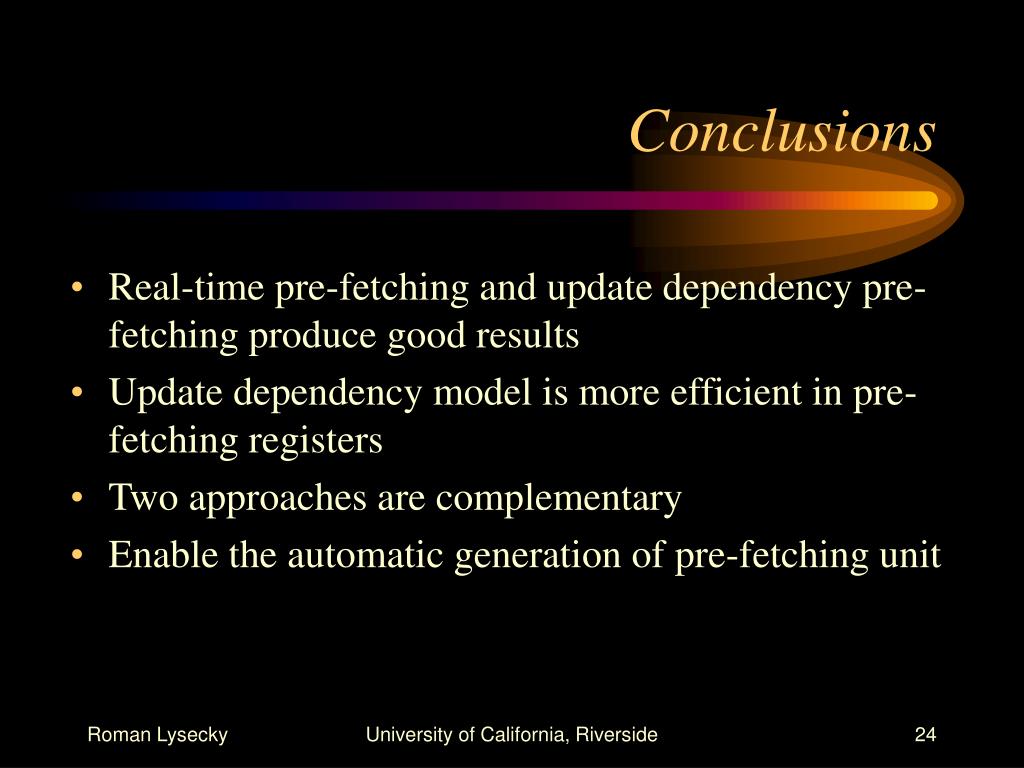 Conclusions

• Real-time pre-fetching and update dependency pre-fetching produce good results
• Update dependency model is more efficient in pre-fetching registers
• Two approaches are complementary
• Enable the automatic generation of pre-fetching unit

Roman Lysecky University of California, Riverside 24